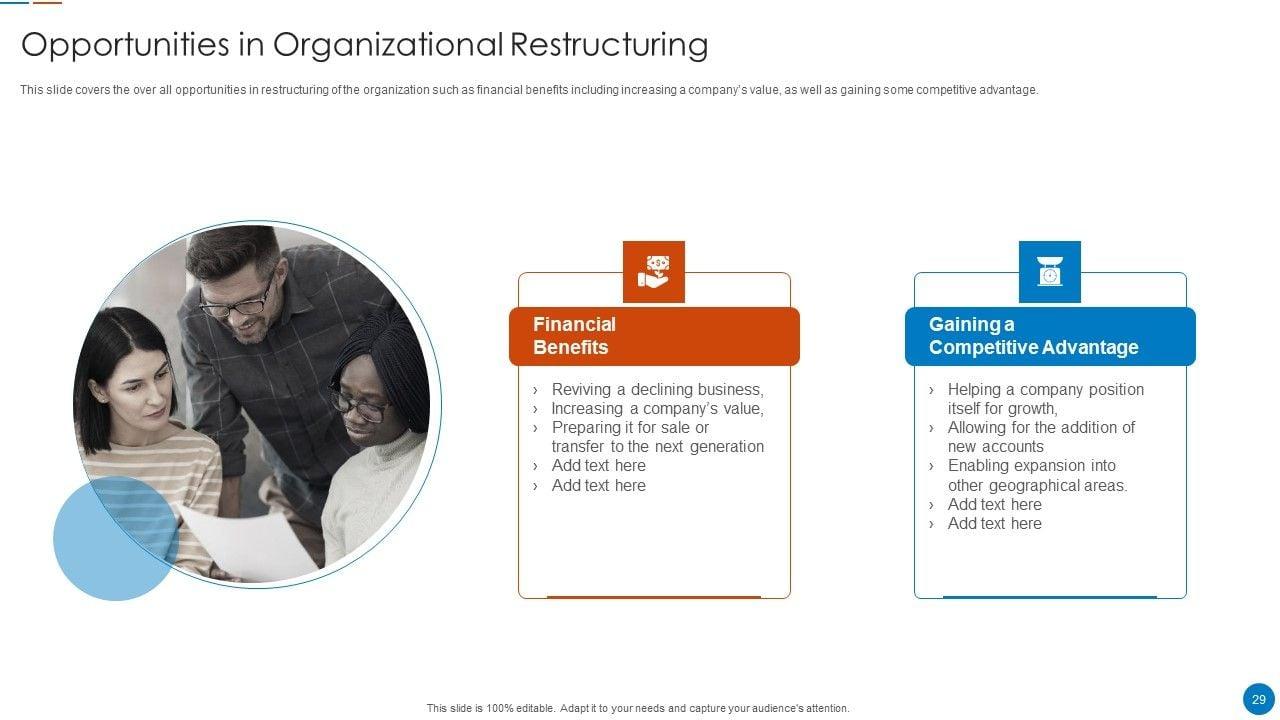 Opportunities in Organizational Restructuring

This slide covers the over all opportunities in restructuring of the organization such as financial benefits including increasing a company's value, as well as gaining some competitive advantage.

Financial Benefits

› Reviving a declining business,
› Increasing a company's value,
› Preparing it for sale or transfer to the next generation
› Add text here
› Add text here

Gaining a Competitive Advantage

› Helping a company position itself for growth,
› Allowing for the addition of new accounts
› Enabling expansion into other geographical areas.
› Add text here
› Add text here

This slide is 100% editable. Adapt it to your needs and capture your audience's attention.

29